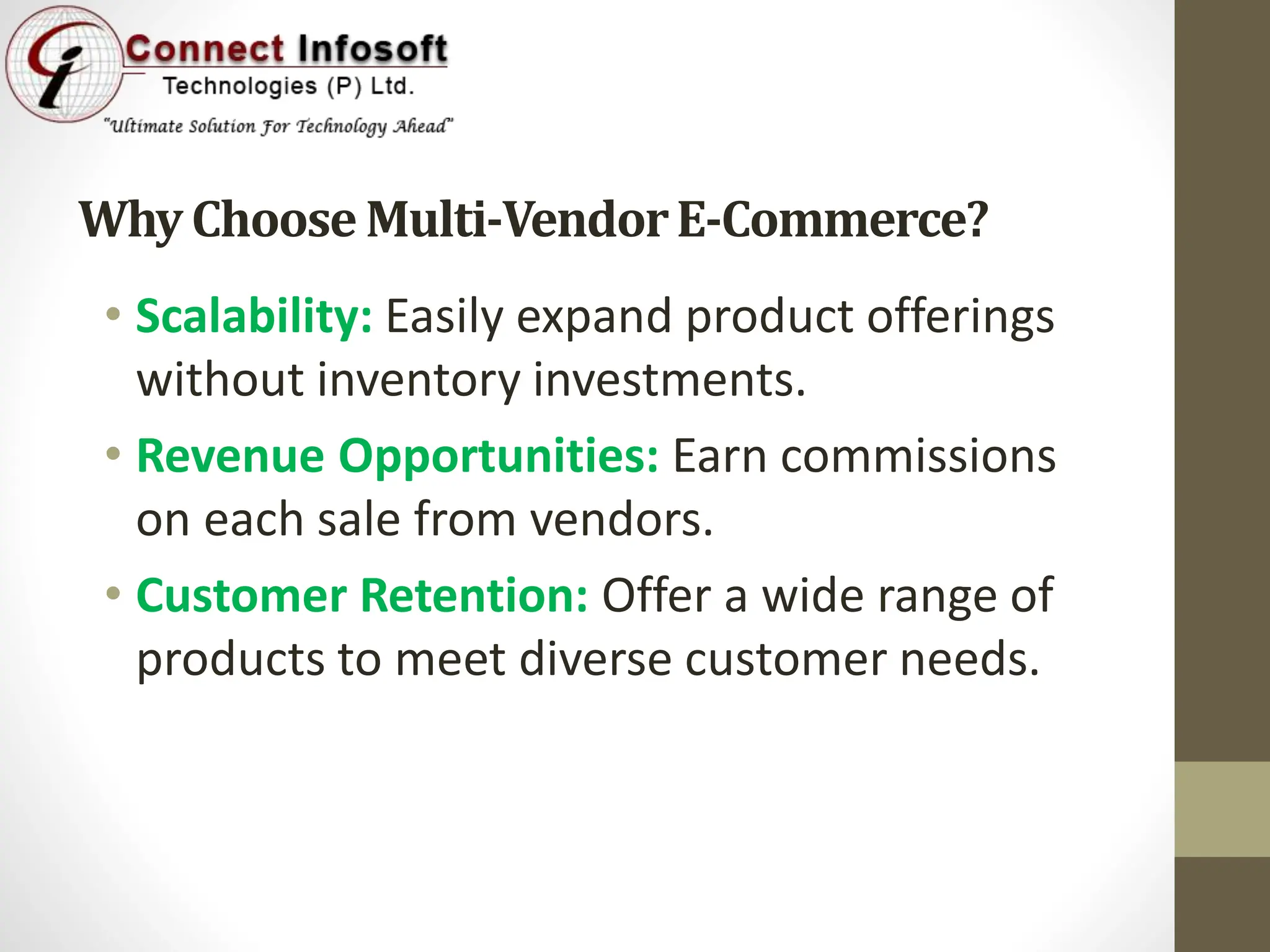 Connect Infosoft
Technologies (P) Ltd.
"Ultimate Solution For Technology Ahead"

Why Choose Multi-Vendor E-Commerce?

• Scalability: Easily expand product offerings without inventory investments.
• Revenue Opportunities: Earn commissions on each sale from vendors.
• Customer Retention: Offer a wide range of products to meet diverse customer needs.